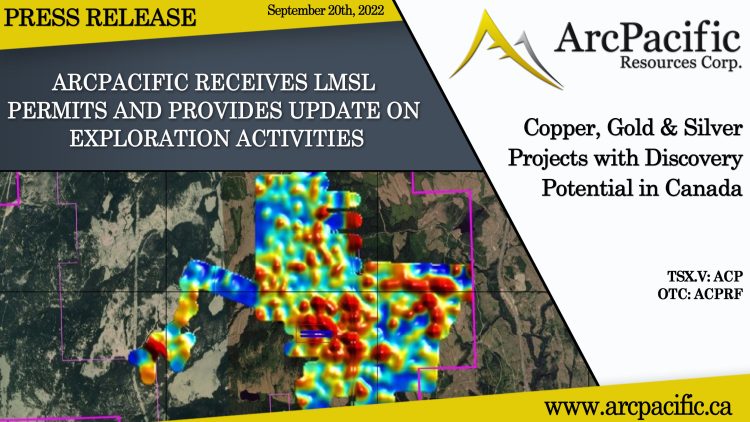 PRESS RELEASE

September 20th, 2022

ARCPACIFIC RECEIVES LMSL PERMITS AND PROVIDES UPDATE ON EXPLORATION ACTIVITIES

ArcPacific
Resources Corp.

Copper, Gold & Silver Projects with Discovery Potential in Canada

TSX.V: ACP
OTC: ACPRF

www.arcpacific.ca